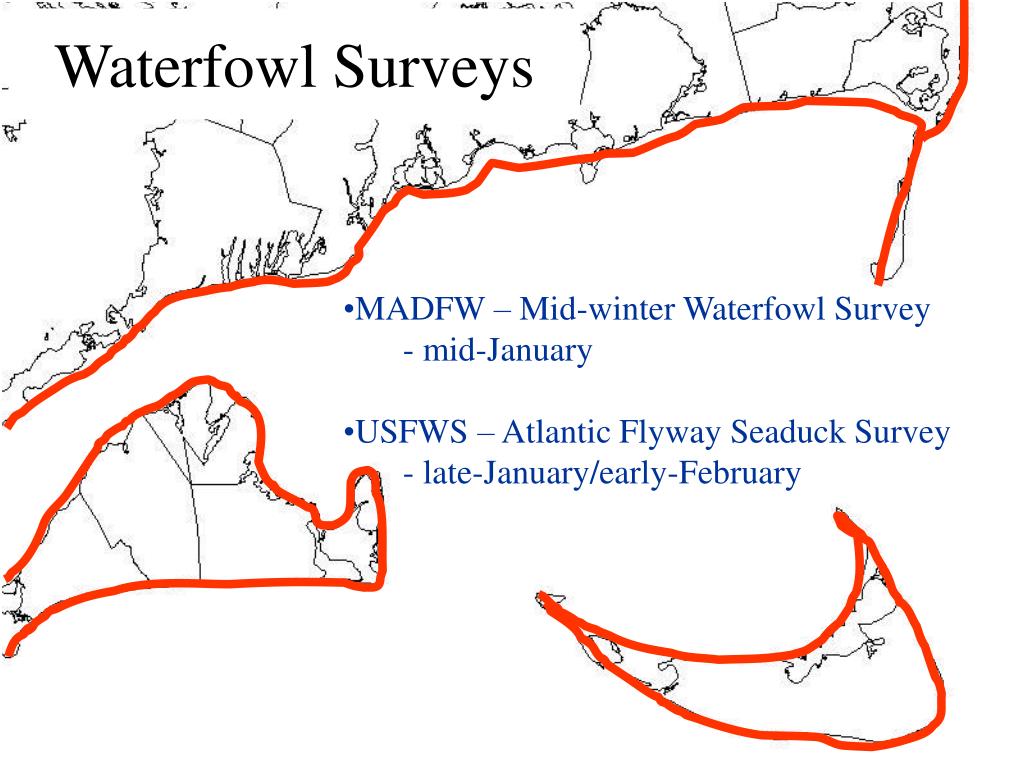 Waterfowl Surveys

•MADFW – Mid-winter Waterfowl Survey
- mid-January

•USFWS – Atlantic Flyway Seaduck Survey
- late-January/early-February